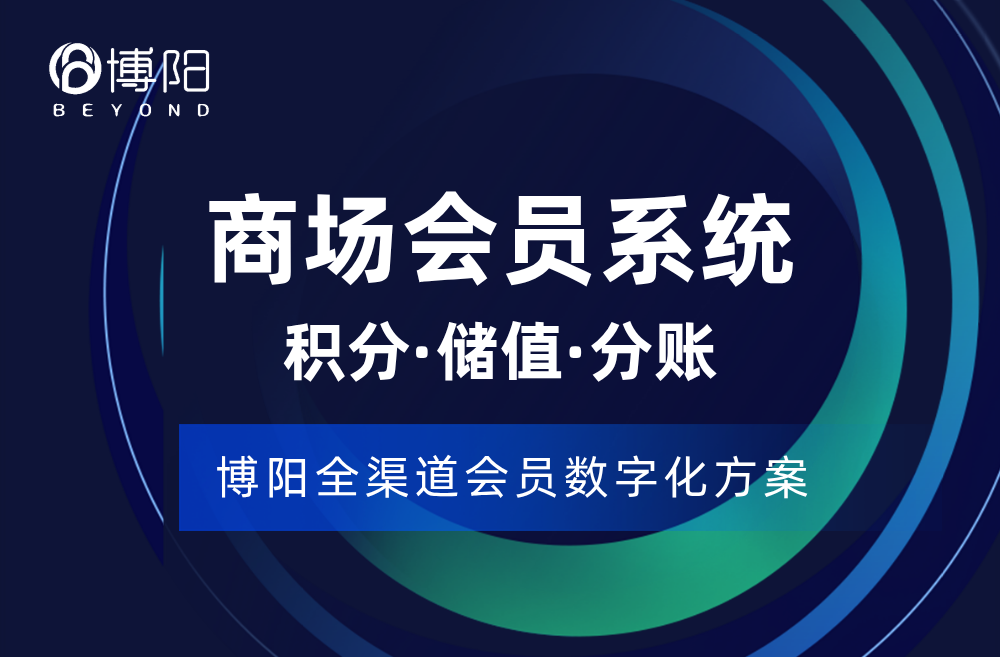 博阳
BEYOND

商场会员系统

积分·储值·分账

博阳全渠道会员数字化方案